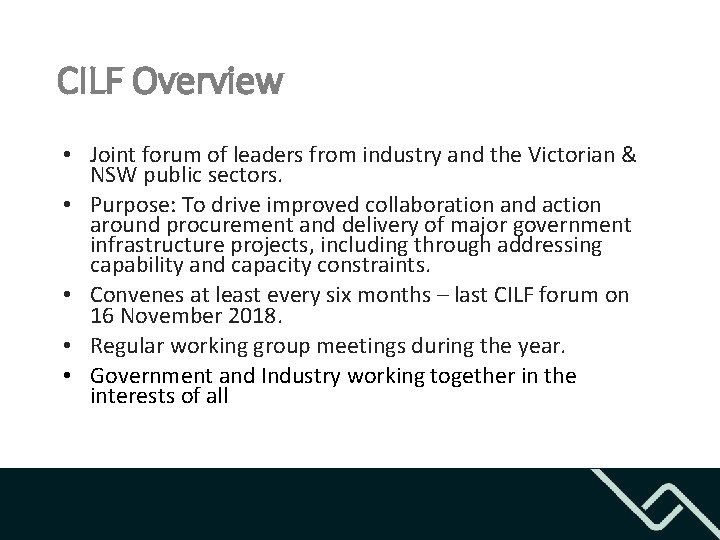 CILF Overview

• Joint forum of leaders from industry and the Victorian & NSW public sectors.

• Purpose: To drive improved collaboration and action around procurement and delivery of major government infrastructure projects, including through addressing capability and capacity constraints.

• Convenes at least every six months – last CILF forum on 16 November 2018.

• Regular working group meetings during the year.

• Government and Industry working together in the interests of all